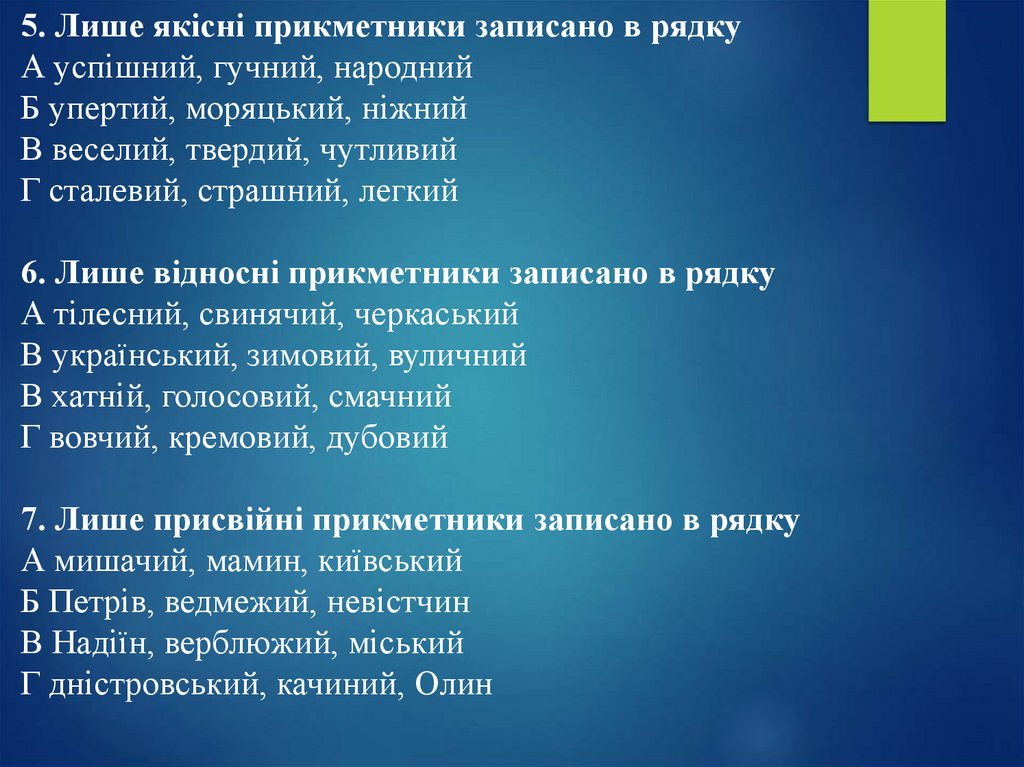 5. Лише якісні прикметники записано в рядку
А успішний, гучний, народний
Б упертий, моряцький, ніжний
В веселий, твердий, чутливий
Г сталевий, страшний, легкий

6. Лише відносні прикметники записано в рядку
А тілесний, свинячий, черкаський
В український, зимовий, вуличний
В хатній, голосовий, смачний
Г вовчий, кремовий, дубовий

7. Лише присвійні прикметники записано в рядку
А мишачий, мамин, київський
Б Петрів, ведмежий, невістчин
В Надіїн, верблюжий, міський
Г дністровський, качиний, Олин